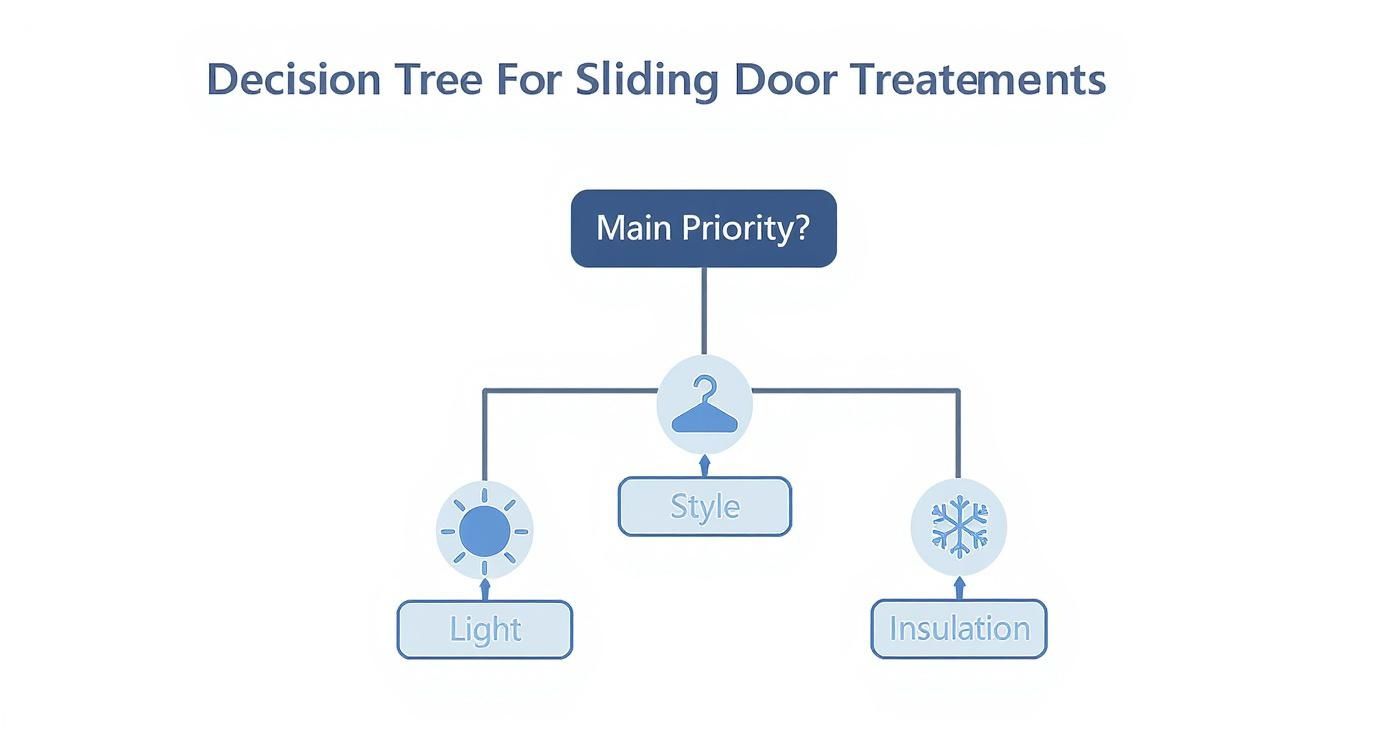 Decision Tree For Sliding Door Treatements

Main Priority?

Style

Light

Insulation